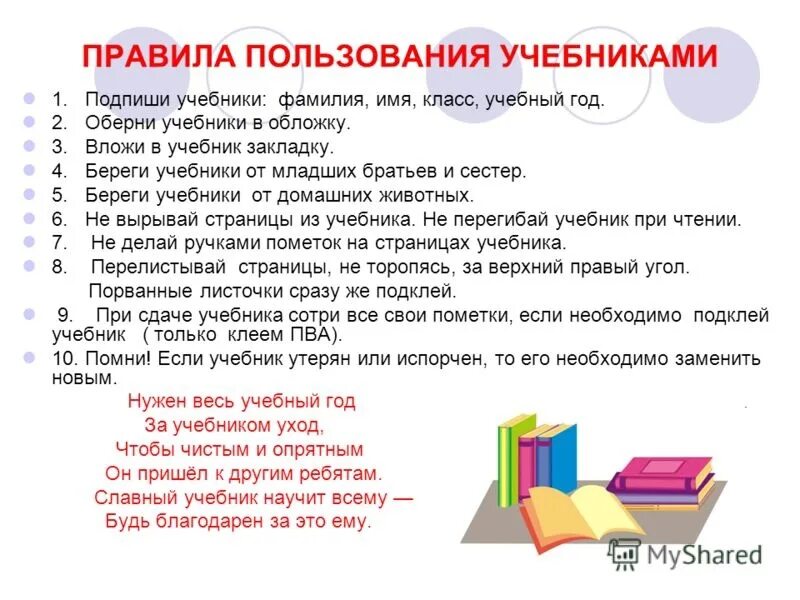 ПРАВИЛА ПОЛЬЗОВАНИЯ УЧЕБНИКАМИ

1. Подпиши учебники: фамилия, имя, класс, учебный год.
2. Оберни учебники в обложку.
3. Вложи в учебник закладку.
4. Береги учебники от младших братьев и сестер.
5. Береги учебники от домашних животных.
6. Не вырывай страницы из учебника. Не перегибай учебник при чтении.
7. Не делай ручками пометок на страницах учебника.
8. Перелистывай страницы, не торопясь, за верхний правый угол. Порванные листочки сразу же подклей.
9. При сдаче учебника сотри все свои пометки, если необходимо подклей учебник ( только клеем ПВА).
10. Помни! Если учебник утерян или испорчен, то его необходимо заменить новым.

Нужен весь учебный год
За учебником уход,
Чтобы чистым и опрятным
Он пришёл к другим ребятам.
Славный учебник научит всему —
Будь благодарен за это ему.

MyShared